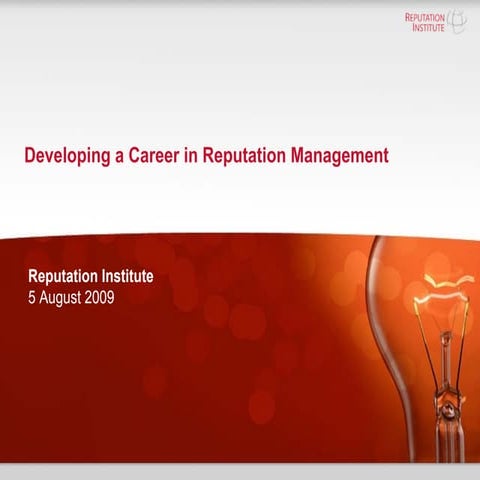 REPUTATION INSTITUTE

Developing a Career in Reputation Management

Reputation Institute
5 August 2009